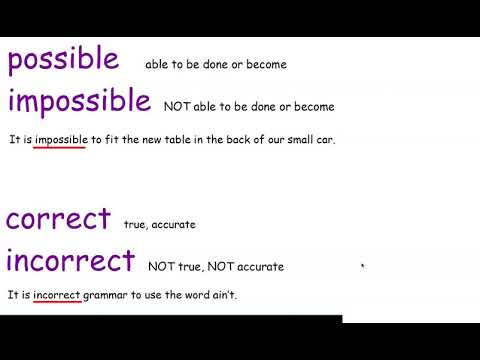 possible able to be done or become

impossible NOT able to be done or become

It is impossible to fit the new table in the back of our small car.

correct true, accurate

incorrect NOT true, NOT accurate

It is incorrect grammar to use the word ain't.